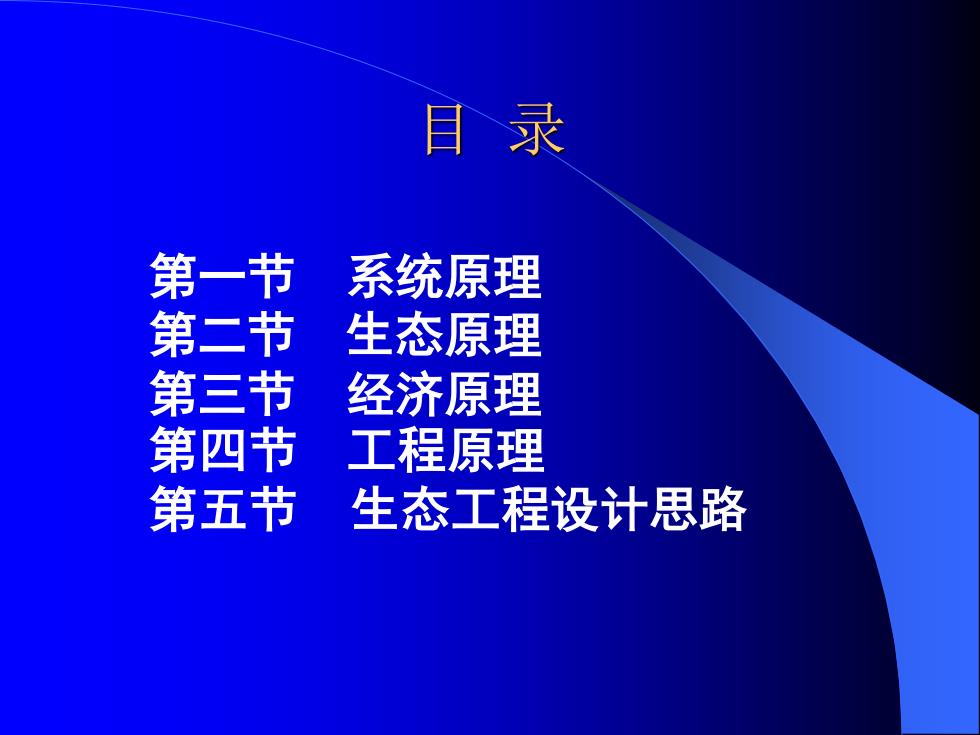 目 录

第一节　系统原理
第二节　生态原理
第三节　经济原理
第四节　工程原理
第五节　生态工程设计思路